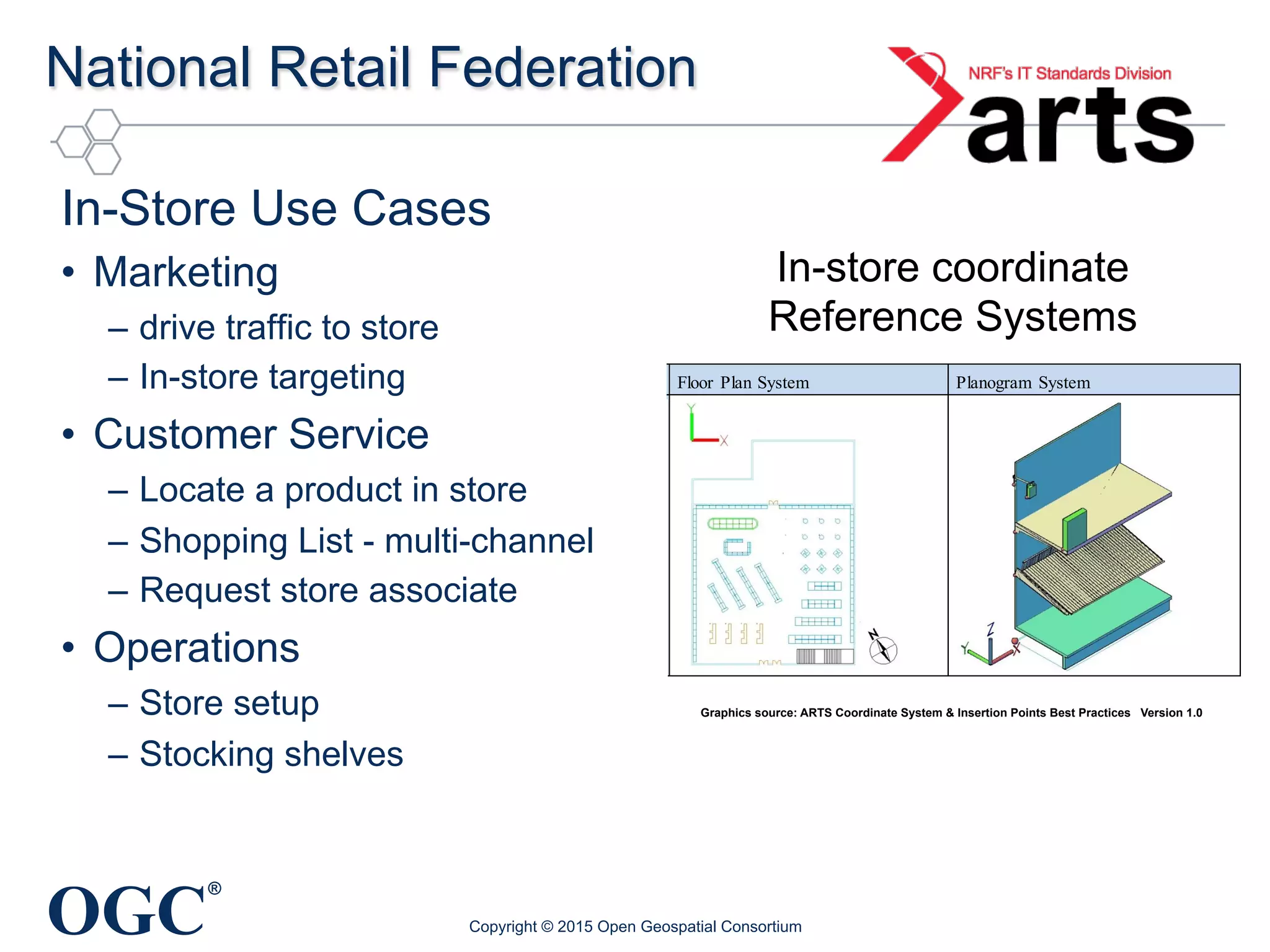 National Retail Federation

NRF's IT Standards Division
arts

In-Store Use Cases

• Marketing
– drive traffic to store
– In-store targeting
• Customer Service
– Locate a product in store
– Shopping List - multi-channel
– Request store associate
• Operations
– Store setup
– Stocking shelves

In-store coordinate Reference Systems

| Floor Plan System | Planogram System |
|---|---|
| Y X N | Z Y X |

Graphics source: ARTS Coordinate System & Insertion Points Best Practices Version 1.0

OGC®

Copyright © 2015 Open Geospatial Consortium